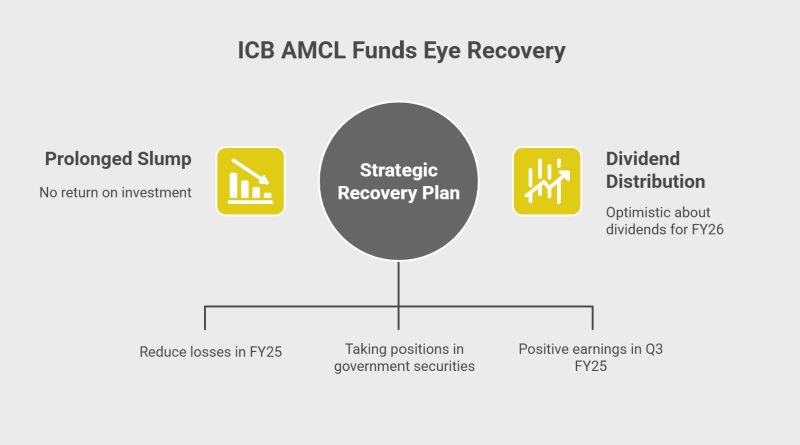 ICB AMCL Funds Eye Recovery

Prolonged Slump

No return on investment

Strategic Recovery Plan

Dividend Distribution

Optimistic about dividends for FY26

Reduce losses in FY25

Taking positions in government securities

Positive earnings in Q3 FY25